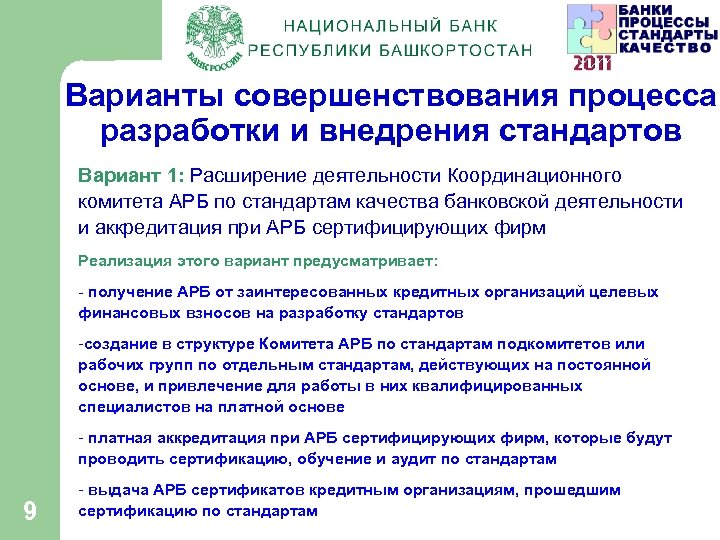 БАНК РОССИИ

НАЦИОНАЛЬНЫЙ БАНК
РЕСПУБЛИКИ БАШКОРТОСТАН

БАНКИ
ПРОЦЕССЫ
СТАНДАРТЫ
КАЧЕСТВО
2011

Варианты совершенствования процесса разработки и внедрения стандартов

Вариант 1: Расширение деятельности Координационного комитета АРБ по стандартам качества банковской деятельности и аккредитация при АРБ сертифицирующих фирм

Реализация этого вариант предусматривает:

- получение АРБ от заинтересованных кредитных организаций целевых финансовых взносов на разработку стандартов

-создание в структуре Комитета АРБ по стандартам подкомитетов или рабочих групп по отдельным стандартам, действующих на постоянной основе, и привлечение для работы в них квалифицированных специалистов на платной основе

- платная аккредитация при АРБ сертифицирующих фирм, которые будут проводить сертификацию, обучение и аудит по стандартам

- выдача АРБ сертификатов кредитным организациям, прошедшим сертификацию по стандартам

9